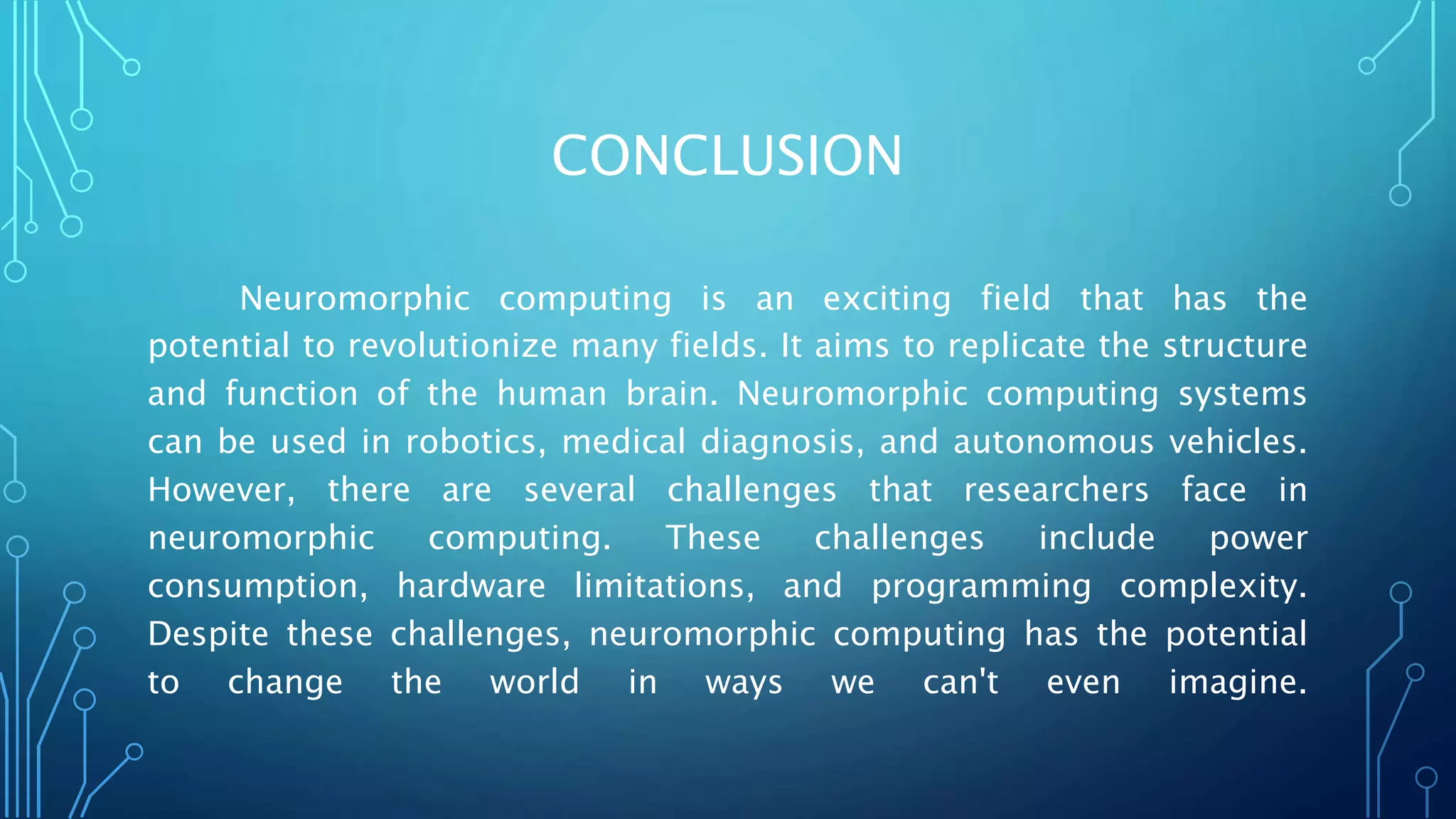 CONCLUSION

Neuromorphic computing is an exciting field that has the potential to revolutionize many fields. It aims to replicate the structure and function of the human brain. Neuromorphic computing systems can be used in robotics, medical diagnosis, and autonomous vehicles. However, there are several challenges that researchers face in neuromorphic computing. These challenges include power consumption, hardware limitations, and programming complexity. Despite these challenges, neuromorphic computing has the potential to change the world in ways we can't even imagine.